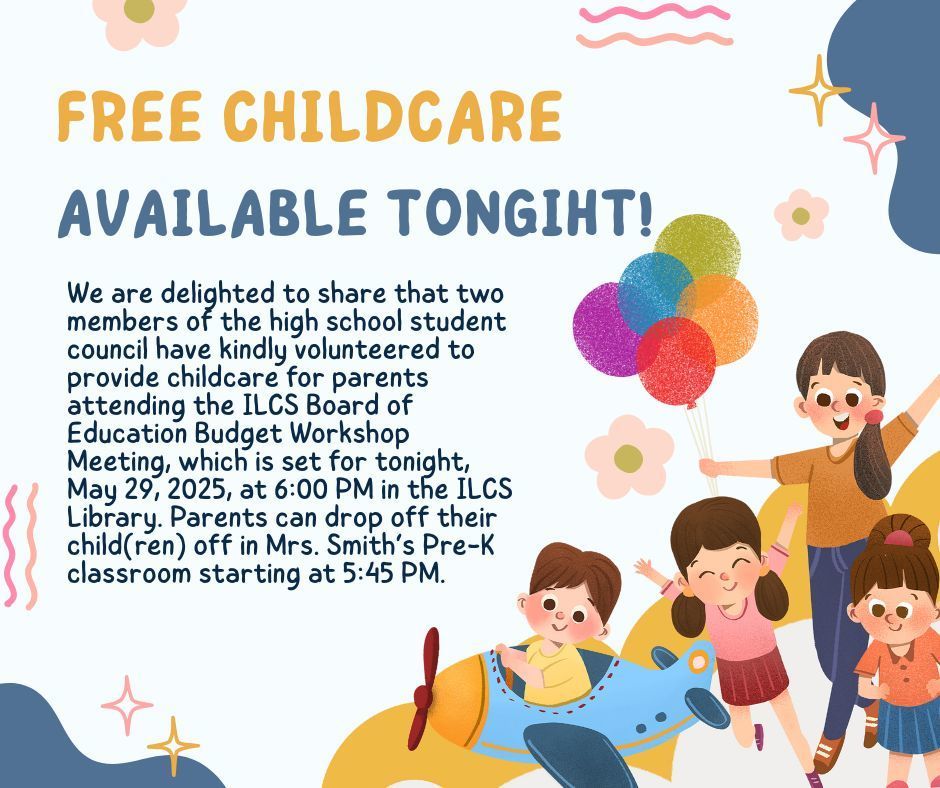 FREE CHILDCARE

AVAILABLE TONGIHT!

We are delighted to share that two members of the high school student council have kindly volunteered to provide childcare for parents attending the ILCS Board of Education Budget Workshop Meeting, which is set for tonight, May 29, 2025, at 6:00 PM in the ILCS Library. Parents can drop off their child(ren) off in Mrs. Smith's Pre-K classroom starting at 5:45 PM.